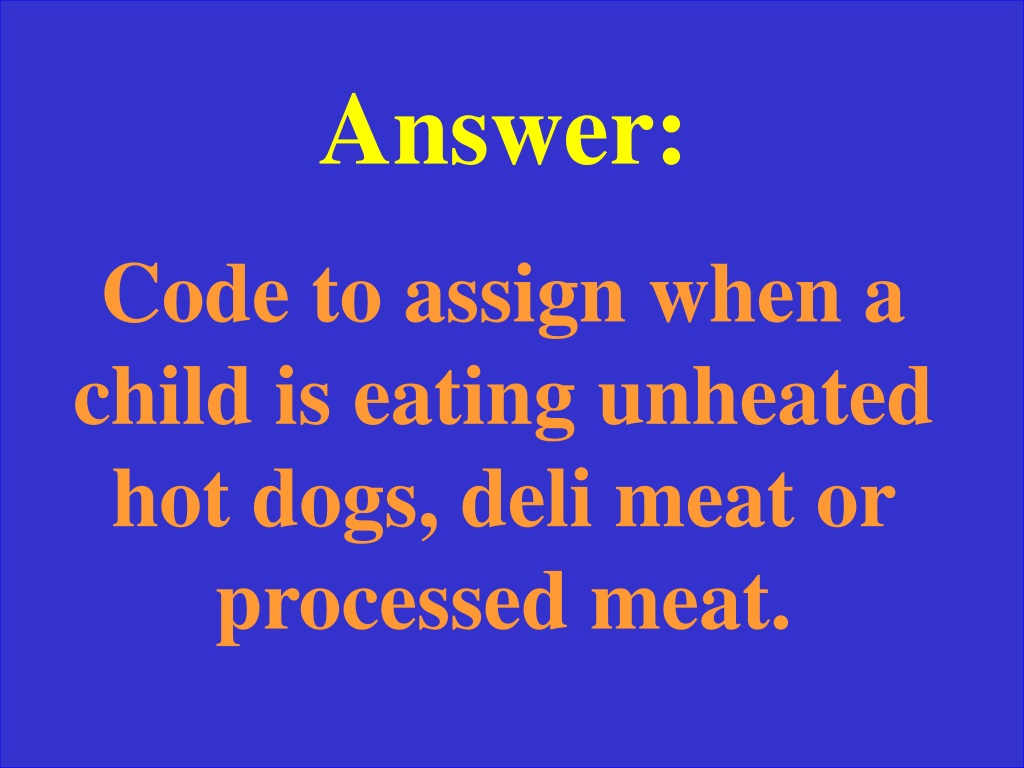 Answer:

Code to assign when a child is eating unheated hot dogs, deli meat or processed meat.